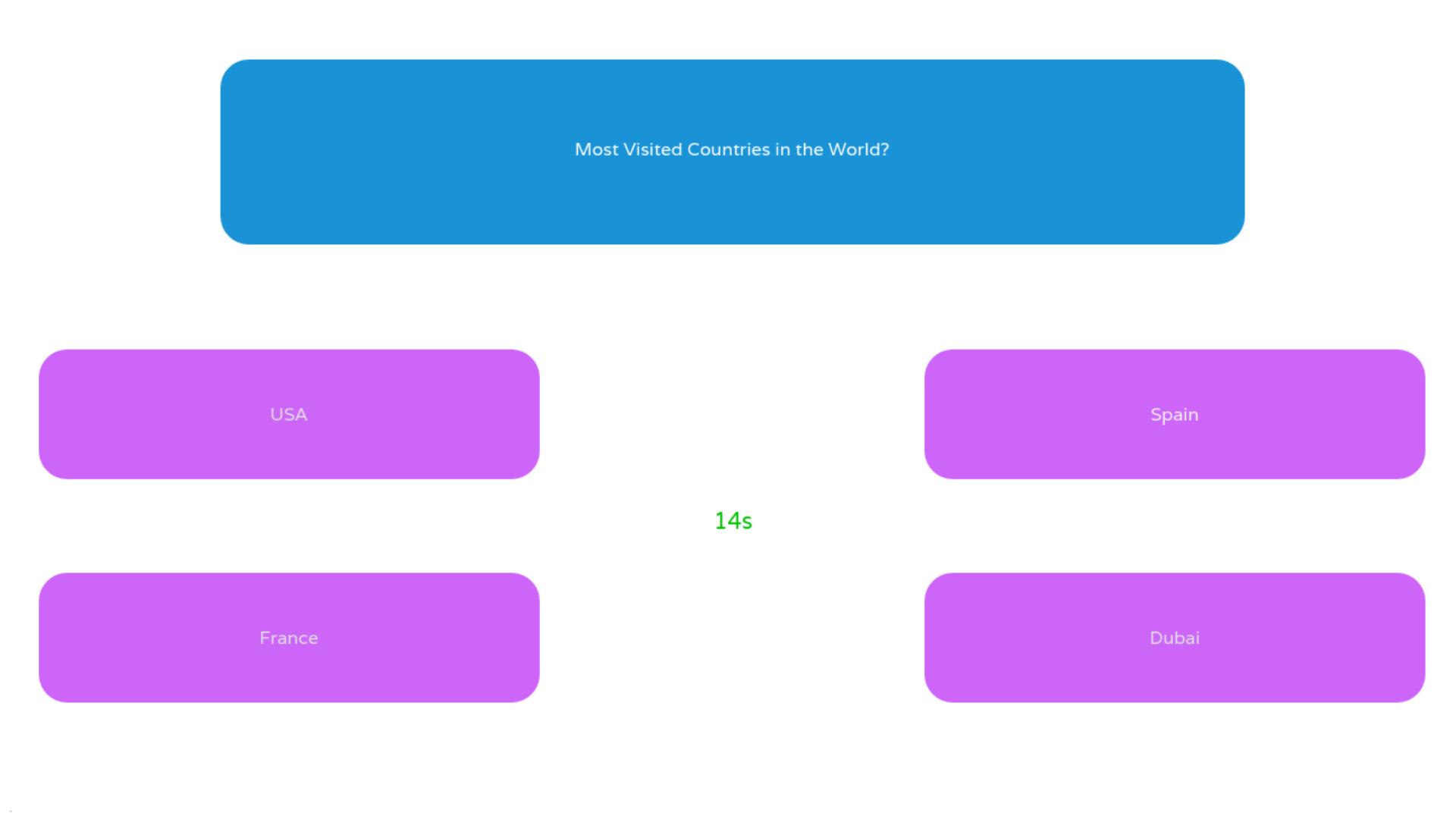 Most Visited Countries in the World?

USA

Spain

14s

France

Dubai